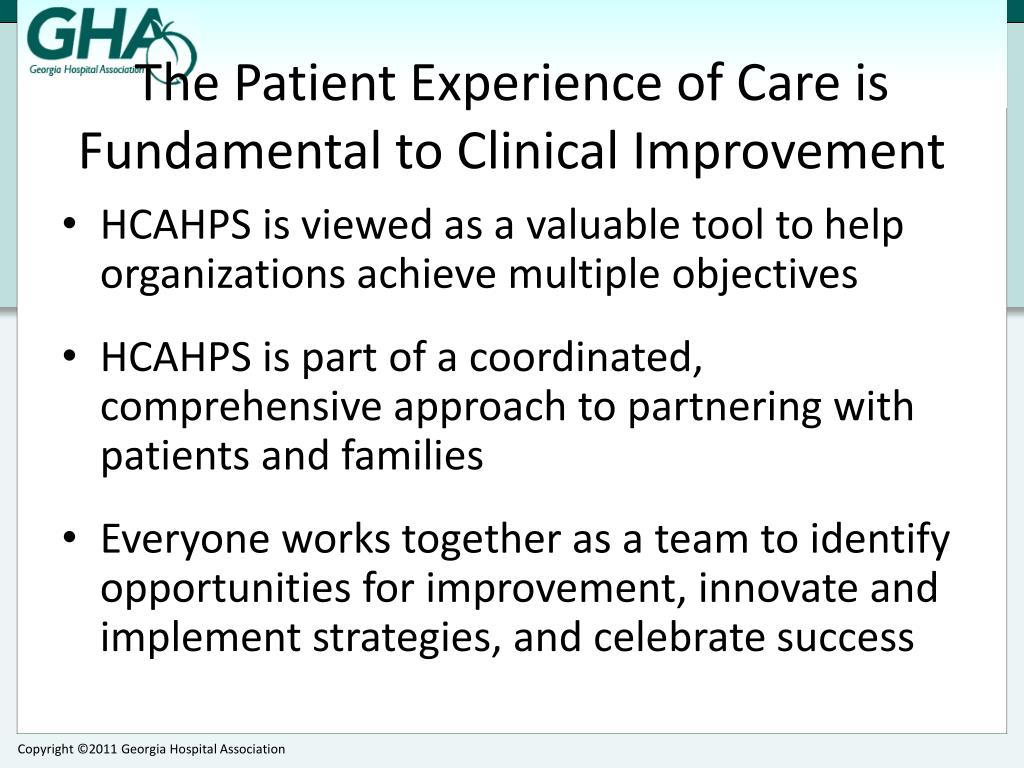 GHA
Georgia Hospital Association

The Patient Experience of Care is Fundamental to Clinical Improvement

• HCAHPS is viewed as a valuable tool to help organizations achieve multiple objectives

• HCAHPS is part of a coordinated, comprehensive approach to partnering with patients and families

• Everyone works together as a team to identify opportunities for improvement, innovate and implement strategies, and celebrate success

Copyright ©2011 Georgia Hospital Association